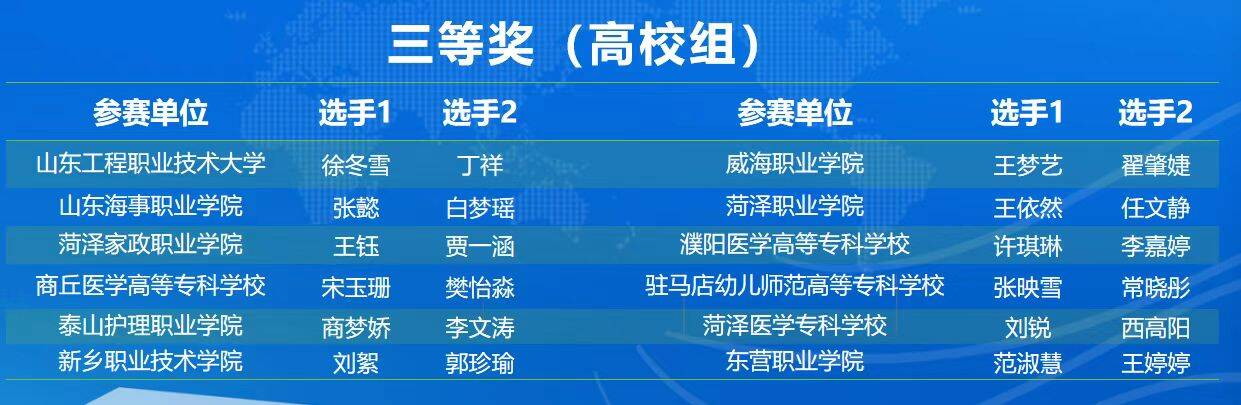 三等奖（高校组）

| 参赛单位 | 选手1 | 选手2 |
|---|---|---|
| 山东工程职业技术大学 | 徐冬雪 | 丁祥 |
| 山东海事职业学院 | 张懿 | 白梦瑶 |
| 菏泽家政职业学院 | 王钰 | 贾一涵 |
| 商丘医学高等专科学校 | 宋玉珊 | 樊怡淼 |
| 泰山护理职业学院 | 商梦娇 | 李文涛 |
| 新乡职业技术学院 | 刘絮 | 郭珍瑜 |

| 参赛单位 | 选手1 | 选手2 |
|---|---|---|
| 威海职业学院 | 王梦艺 | 翟肇婕 |
| 菏泽职业学院 | 王依然 | 任文静 |
| 濮阳医学高等专科学校 | 许琪琳 | 李嘉婷 |
| 驻马店幼儿师范高等专科学校 | 张映雪 | 常晓彤 |
| 菏泽医学专科学校 | 刘锐 | 西高阳 |
| 东营职业学院 | 范淑慧 | 王婷婷 |